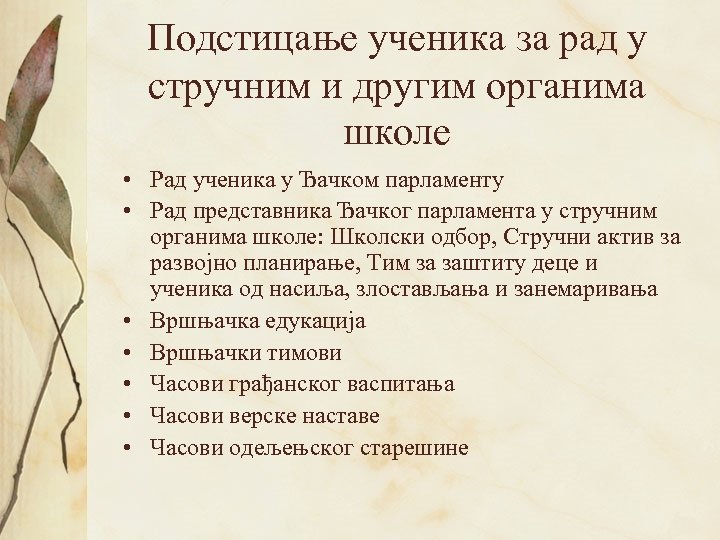 Подстицање ученика за рад у стручним и другим органима школе

• Рад ученика у Ђачком парламенту
• Рад представника Ђачког парламента у стручним органима школе: Школски одбор, Стручни актив за развојно планирање, Тим за заштиту деце и ученика од насиља, злостављања и занемаривања
• Вршњачка едукација
• Вршњачки тимови
• Часови грађанског васпитања
• Часови верске наставе
• Часови одељењског старешине